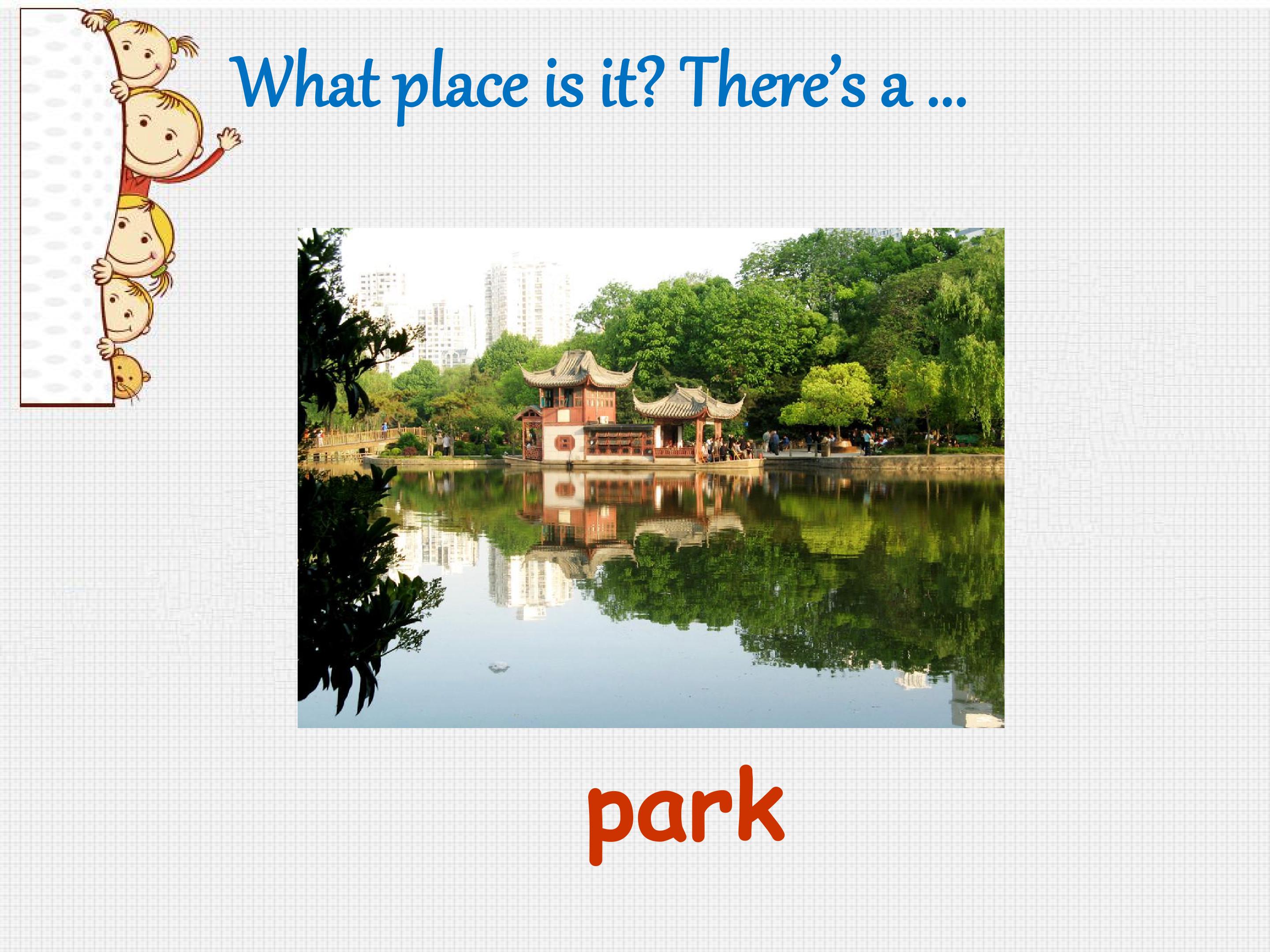 What place is it? There's a ...

park